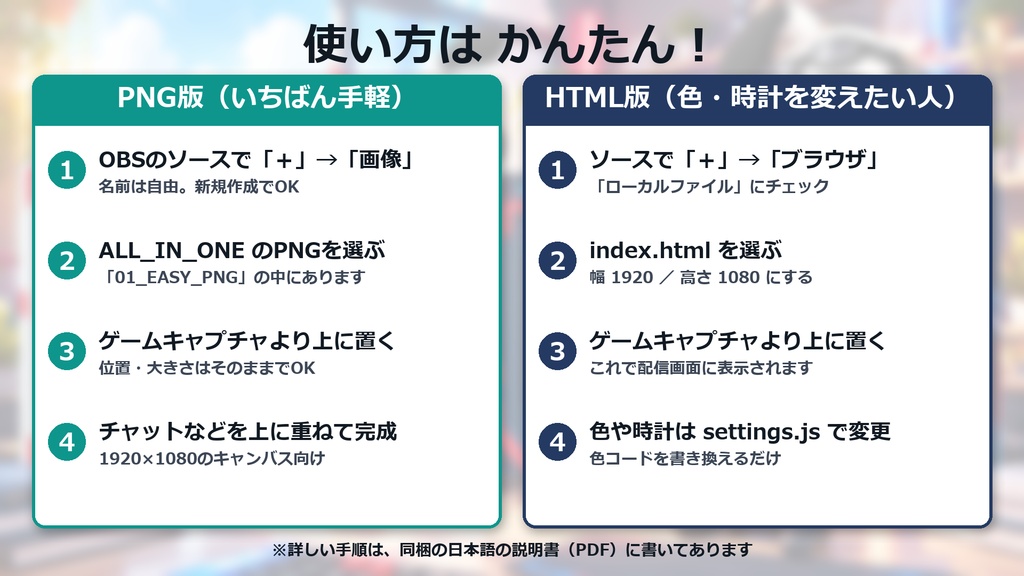 使い方は かんたん！

PNG版（いちばん手軽）

1 OBSのソースで「＋」→「画像」
名前は自由。新規作成でOK

2 ALL_IN_ONE のPNGを選ぶ
「01_EASY_PNG」の中にあります

3 ゲームキャプチャより上に置く
位置・大きさはそのままでOK

4 チャットなどを上に重ねて完成
1920×1080のキャンバス向け

HTML版（色・時計を変えたい人）

1 ソースで「＋」→「ブラウザ」
「ローカルファイル」にチェック

2 index.html を選ぶ
幅 1920 ／ 高さ 1080 にする

3 ゲームキャプチャより上に置く
これで配信画面に表示されます

4 色や時計は settings.js で変更
色コードを書き換えるだけ

※詳しい手順は、同梱の日本語の説明書（PDF）に書いてあります